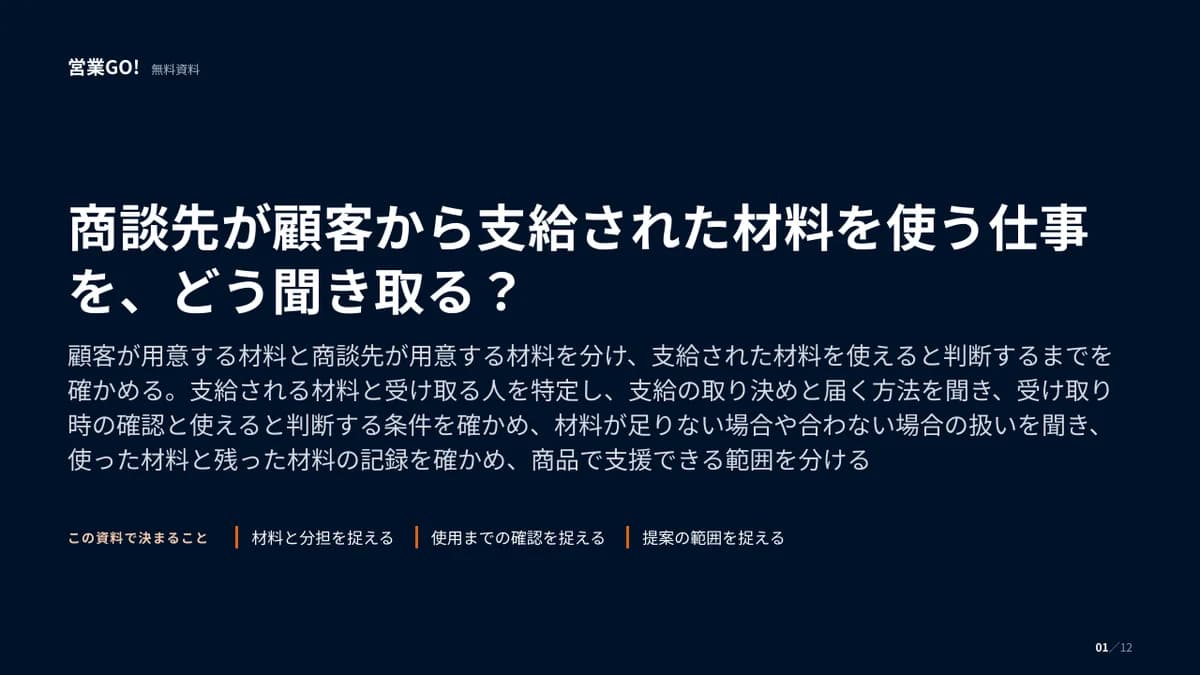 営業GO! 無料資料

商談先が顧客から支給された材料を使う仕事を、どう聞き取る？

顧客が用意する材料と商談先が用意する材料を分け、支給された材料を使えると判断するまでを確かめる。支給される材料と受け取る人を特定し、支給の取り決めと届く方法を聞き、受け取り時の確認と使えると判断する条件を確かめ、材料が足りない場合や合わない場合の扱いを聞き、使った材料と残った材料の記録を確かめ、商品で支援できる範囲を分ける

この資料で決まること　材料と分担を捉える　使用までの確認を捉える　提案の範囲を捉える

01／12